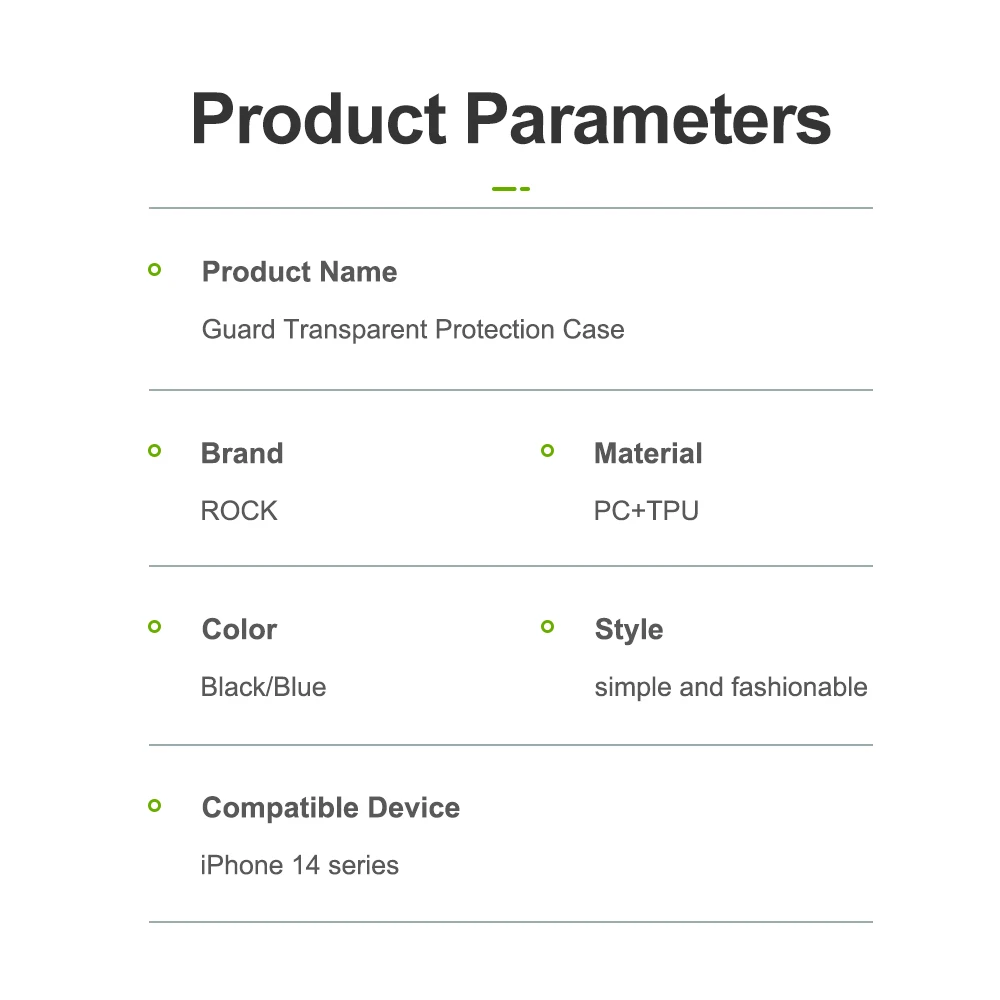 Product Parameters

Product Name

Guard Transparent Protection Case

Brand

ROCK

Material

PC+TPU

Color

Black/Blue

Style

simple and fashionable

Compatible Device

iPhone 14 series